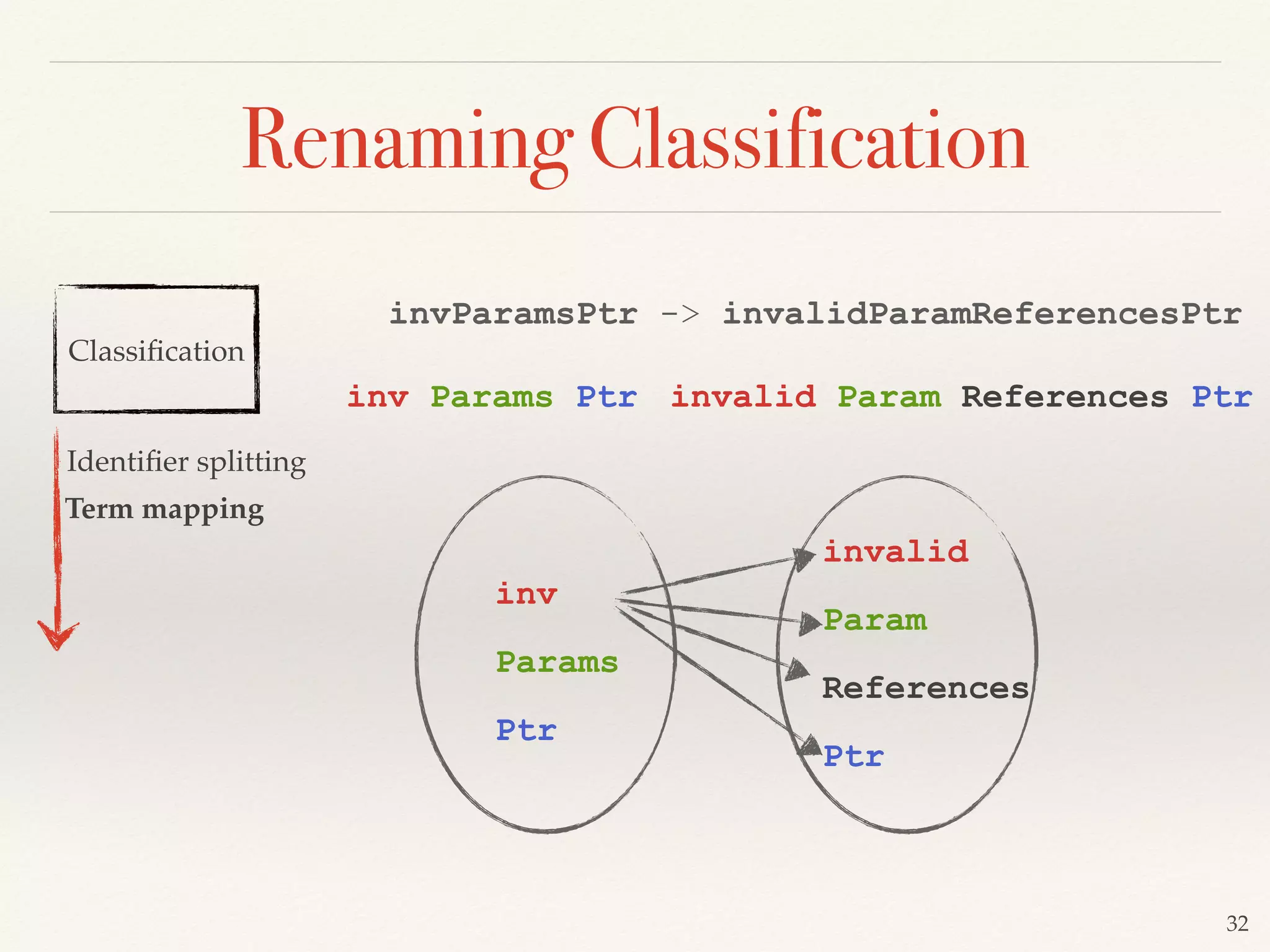 Renaming Classification

Classification

Identifier splitting

Term mapping

invParamsPtr -> invalidParamReferencesPtr

inv Params Ptr invalid Param References Ptr

inv

Params

Ptr

invalid

Param

References

Ptr

32